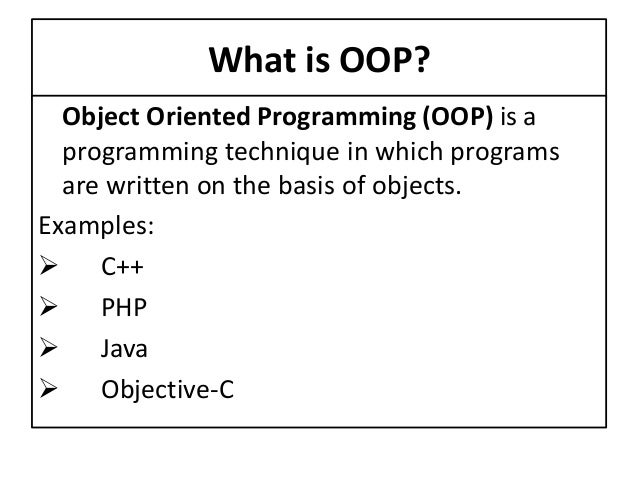 What is OOP?

Object Oriented Programming (OOP) is a programming technique in which programs are written on the basis of objects.

Examples:

➢ C++
➢ PHP
➢ Java
➢ Objective-C